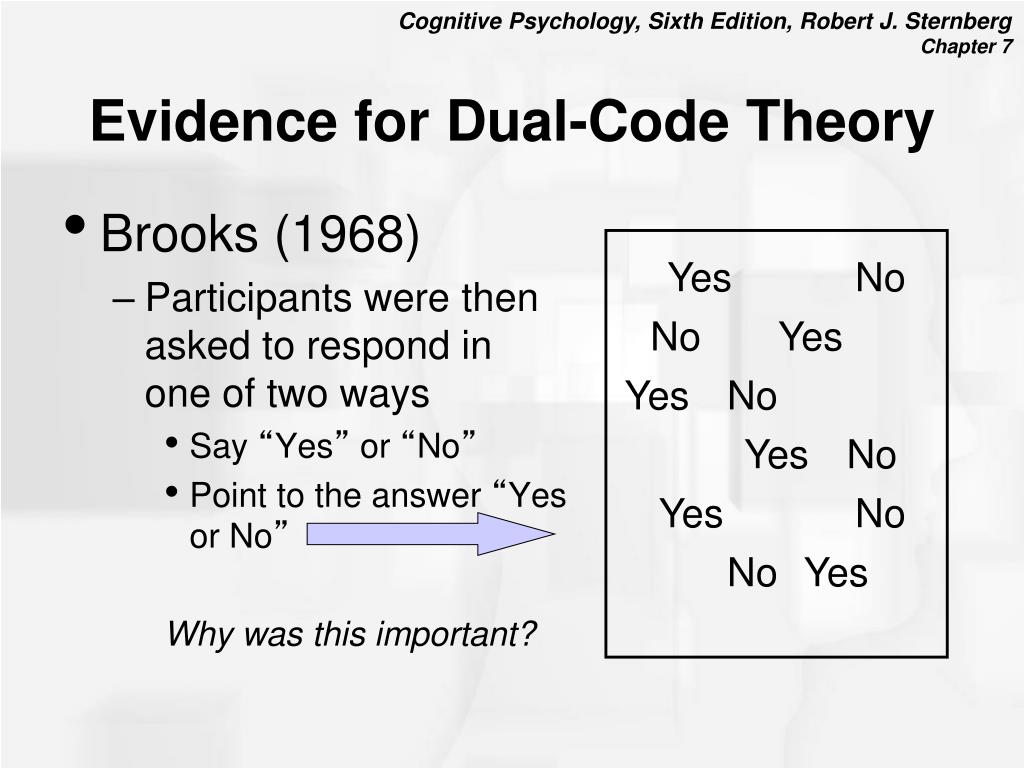 Cognitive Psychology, Sixth Edition, Robert J. Sternberg
Chapter 7

Evidence for Dual-Code Theory

• Brooks (1968)
– Participants were then asked to respond in one of two ways
• Say “Yes” or “No”
• Point to the answer “Yes or No”

Why was this important?

Yes No
No Yes
Yes No
Yes No
Yes No
No Yes